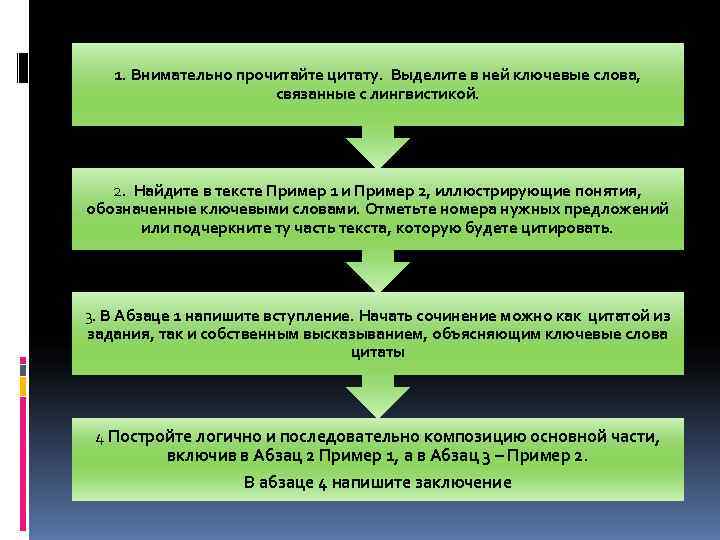 1. Внимательно прочитайте цитату. Выделите в ней ключевые слова, связанные с лингвистикой.

2. Найдите в тексте Пример 1 и Пример 2, иллюстрирующие понятия, обозначенные ключевыми словами. Отметьте номера нужных предложений или подчеркните ту часть текста, которую будете цитировать.

3. В Абзаце 1 напишите вступление. Начать сочинение можно как цитатой из задания, так и собственным высказыванием, объясняющим ключевые слова цитаты

4 Постройте логично и последовательно композицию основной части, включив в Абзац 2 Пример 1, а в Абзац 3 – Пример 2.

В абзаце 4 напишите заключение